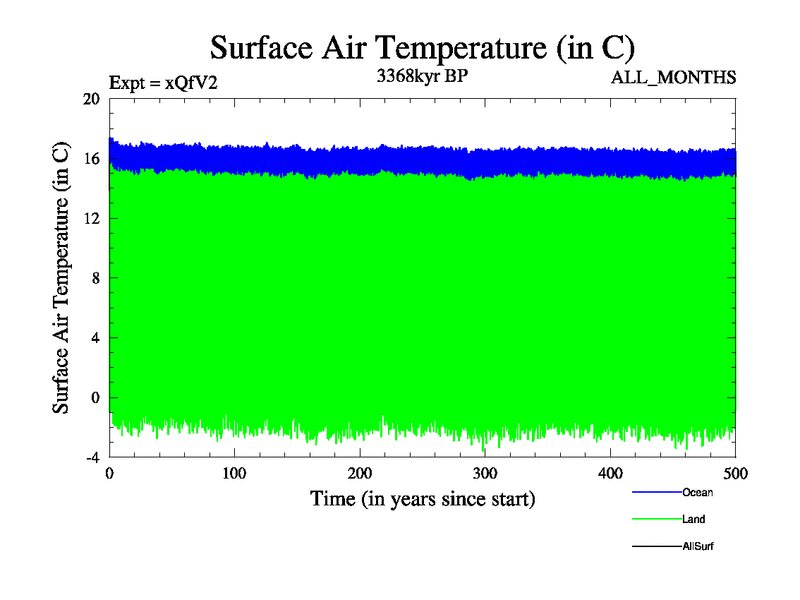 Surface Air Temperature (in C)

Expt = xQfV2

3368kyr BP

ALL_MONTHS

Surface Air Temperature (in C)

20
16
12
8
4
0
-4

0
100
200
300
400
500

Time (in years since start)

Ocean
Land
AllSurf